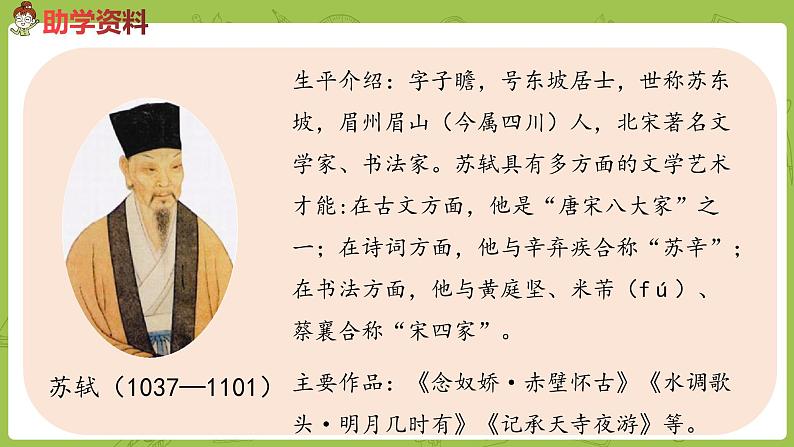 助学资料

苏轼（1037—1101）

生平介绍：字子瞻，号东坡居士，世称苏东坡，眉州眉山（今属四川）人，北宋著名文学家、书法家。苏轼具有多方面的文学艺术才能:在古文方面，他是“唐宋八大家”之一；在诗词方面，他与辛弃疾合称“苏辛”；在书法方面，他与黄庭坚、米芾（fú）、蔡襄合称“宋四家”。

主要作品：《念奴娇·赤壁怀古》《水调歌头·明月几时有》《记承天寺夜游》等。